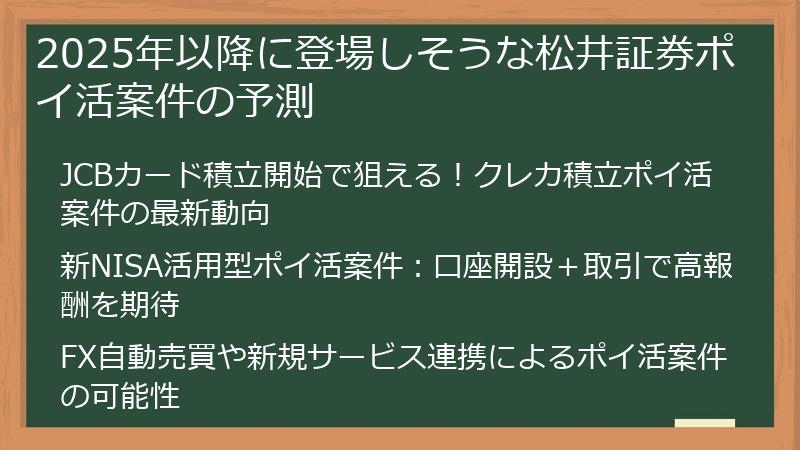 2025年以降に登場しそうな松井証券ポイ活案件の予測

JCBカード積立開始で狙える！クレカ積立ポイ活案件の最新動向

新NISA活用型ポイ活案件：口座開設＋取引で高報酬を期待

FX自動売買や新規サービス連携によるポイ活案件の可能性